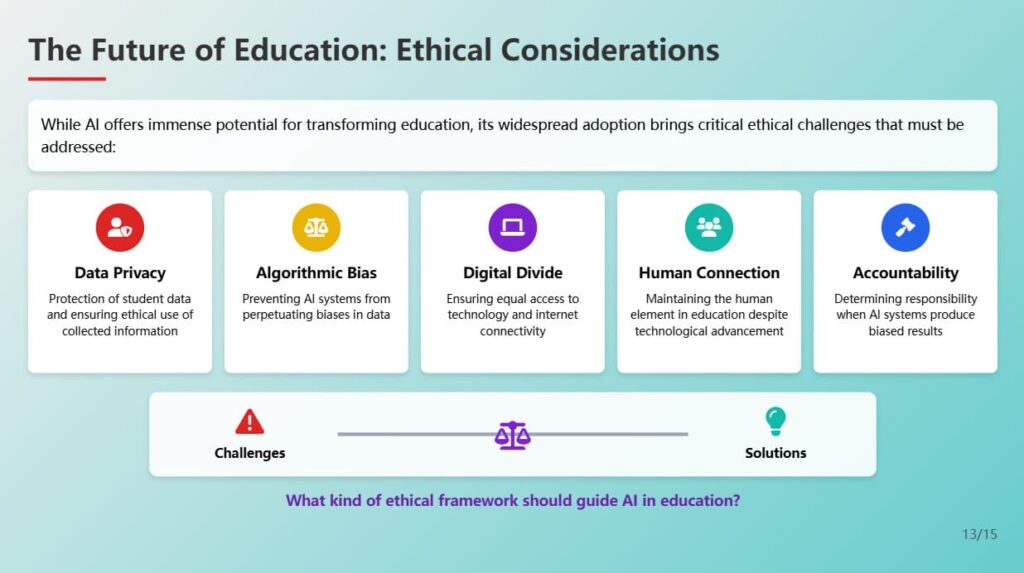 The Future of Education: Ethical Considerations

While AI offers immense potential for transforming education, its widespread adoption brings critical ethical challenges that must be addressed:

Data Privacy
Protection of student data and ensuring ethical use of collected information

Algorithmic Bias
Preventing AI systems from perpetuating biases in data

Digital Divide
Ensuring equal access to technology and internet connectivity

Human Connection
Maintaining the human element in education despite technological advancement

Accountability
Determining responsibility when AI systems produce biased results

Challenges

Solutions

What kind of ethical framework should guide AI in education?

13/15